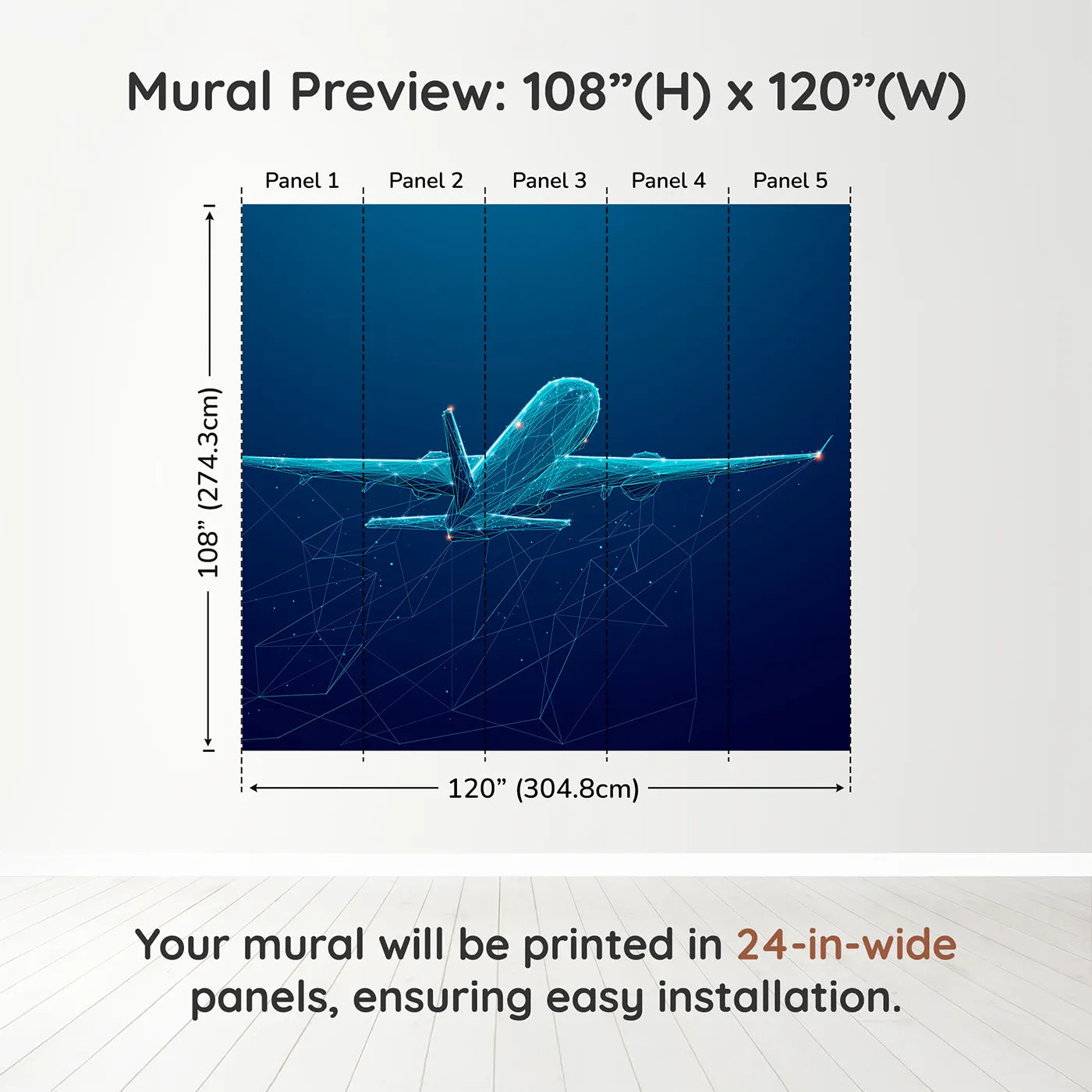 Mural Preview: 108”(H) x 120”(W)

Panel 1 Panel 2 Panel 3 Panel 4 Panel 5

108” (274.3cm)

120” (304.8cm)

Your mural will be printed in 24-in-wide panels, ensuring easy installation.